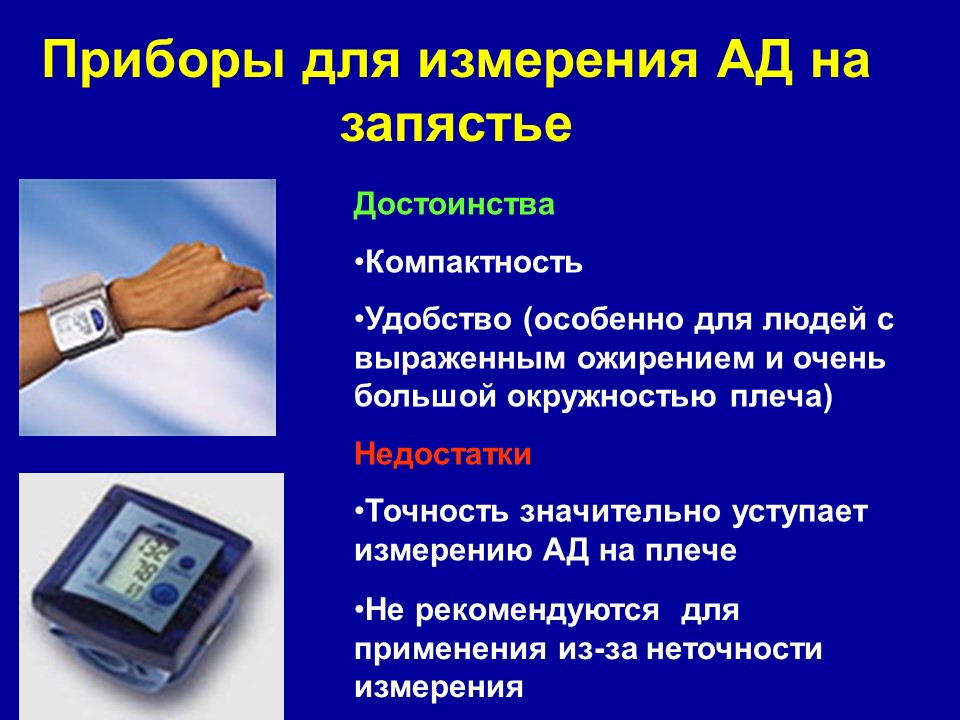 Приборы для измерения АД на запястье

Достоинства

•Компактность

•Удобство (особенно для людей с выраженным ожирением и очень большой окружностью плеча)

Недостатки

•Точность значительно уступает измерению АД на плече

•Не рекомендуются для применения из-за неточности измерения